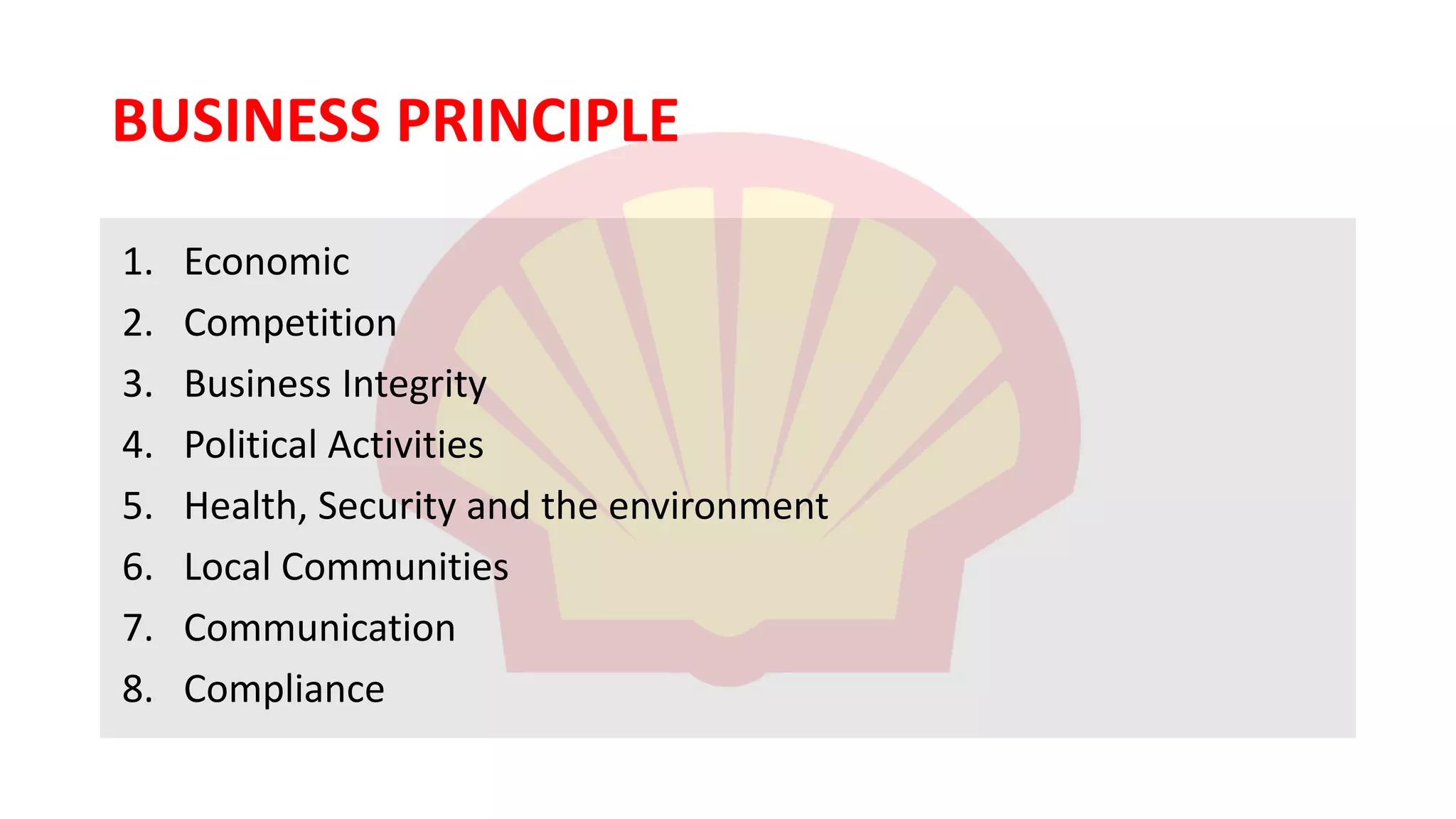 BUSINESS PRINCIPLE

1. Economic
2. Competition
3. Business Integrity
4. Political Activities
5. Health, Security and the environment
6. Local Communities
7. Communication
8. Compliance